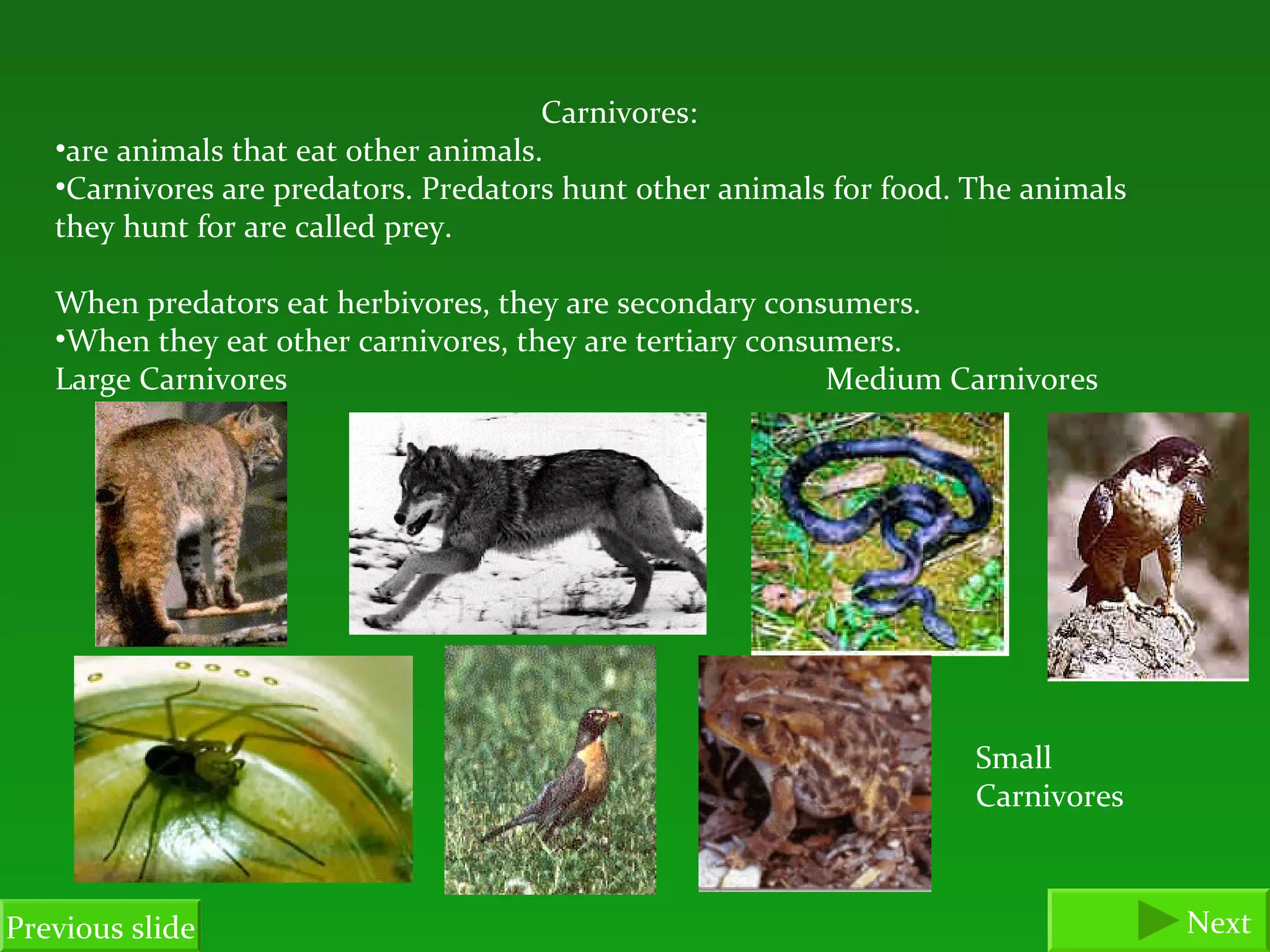 Carnivores:
•are animals that eat other animals.
•Carnivores are predators. Predators hunt other animals for food. The animals they hunt for are called prey.

When predators eat herbivores, they are secondary consumers.
•When they eat other carnivores, they are tertiary consumers.
Large Carnivores

Medium Carnivores

Small Carnivores

Previous slide

Next